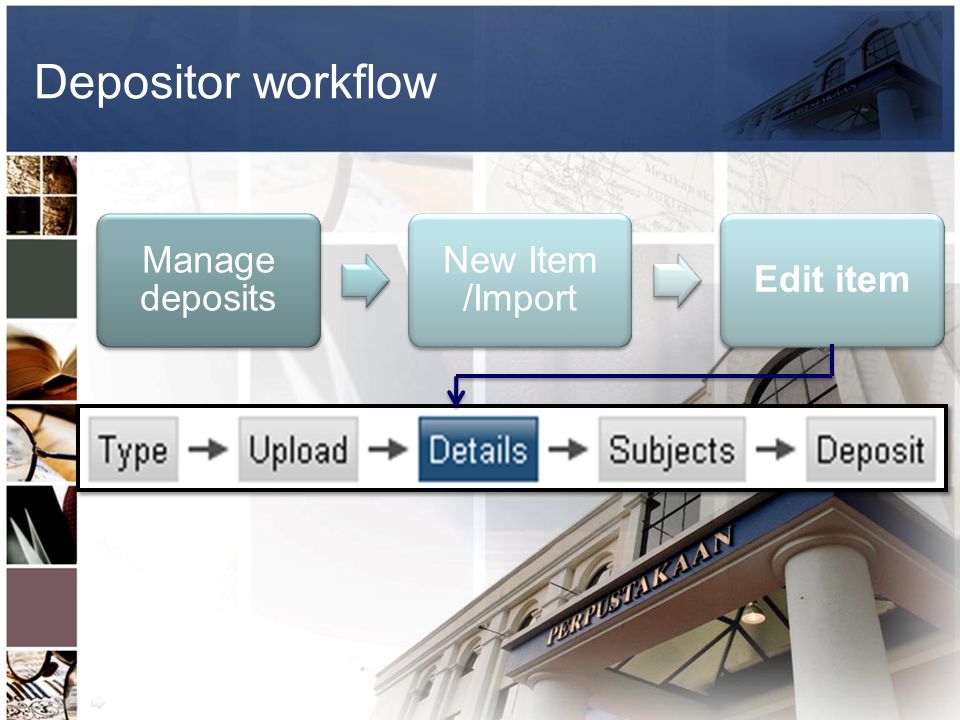 Depositor workflow

Manage deposits

New Item /Import

Edit item

Type → Upload → Details → Subjects → Deposit

PERPUSTAKAAN